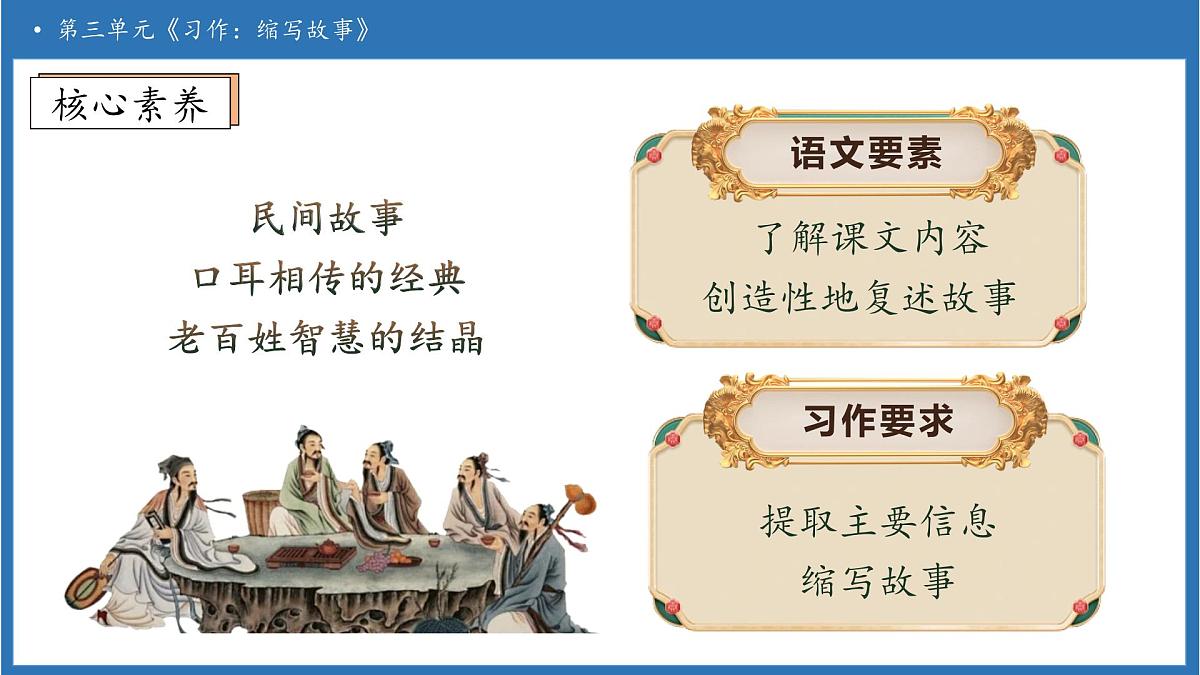 • 第三单元《习作：缩写故事》

核心素养

民间故事
口耳相传的经典
老百姓智慧的结晶

语文要素

了解课文内容
创造性地复述故事

习作要求

提取主要信息
缩写故事